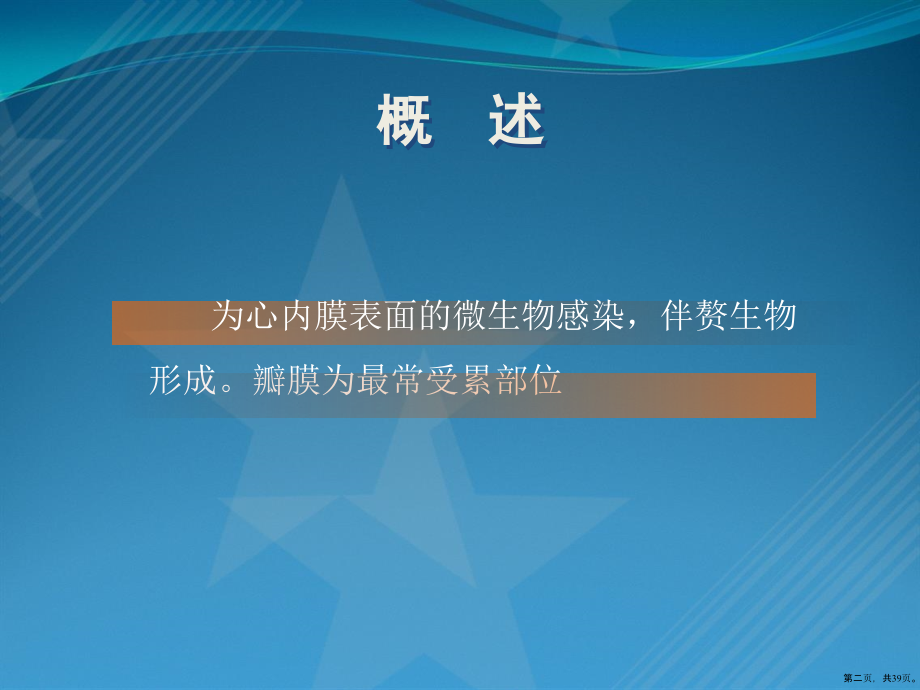 概　述

为心内膜表面的微生物感染，伴赘生物形成。瓣膜为最常受累部位

第二页，共39页。